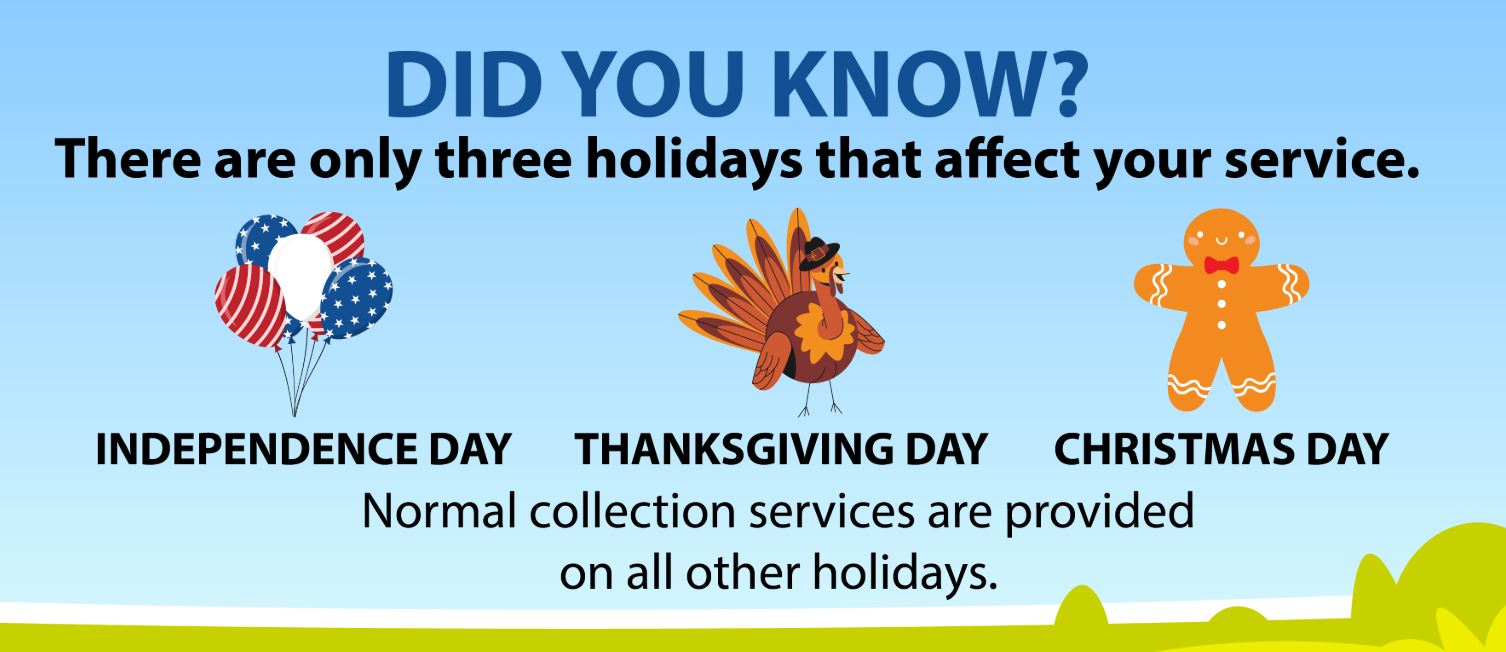 DID YOU KNOW?
There are only three holidays that affect your service.

INDEPENDENCE DAY

THANKSGIVING DAY

CHRISTMAS DAY

Normal collection services are provided on all other holidays.